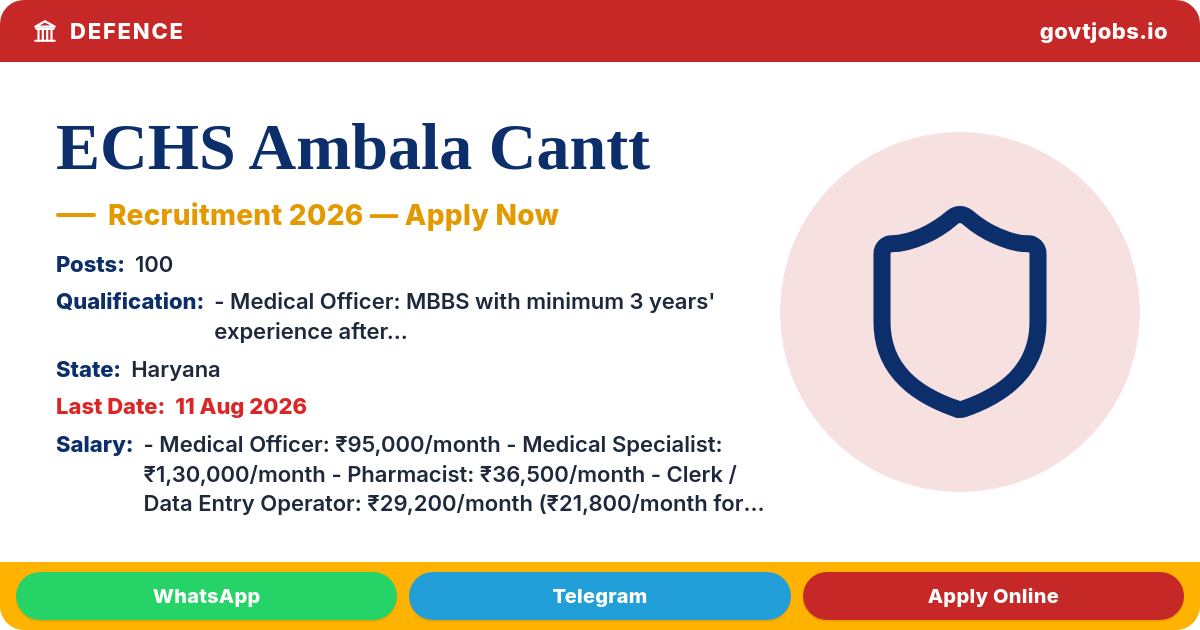 DEFENCE

govtjobs.io

ECHS Ambala Cantt

— Recruitment 2026 — Apply Now

Posts: 100

Qualification: - Medical Officer: MBBS with minimum 3 years' experience after...

State: Haryana

Last Date: 11 Aug 2026

Salary: - Medical Officer: ₹95,000/month - Medical Specialist: ₹1,30,000/month - Pharmacist: ₹36,500/month - Clerk / Data Entry Operator: ₹29,200/month (₹21,800/month for...

WhatsApp

Telegram

Apply Online